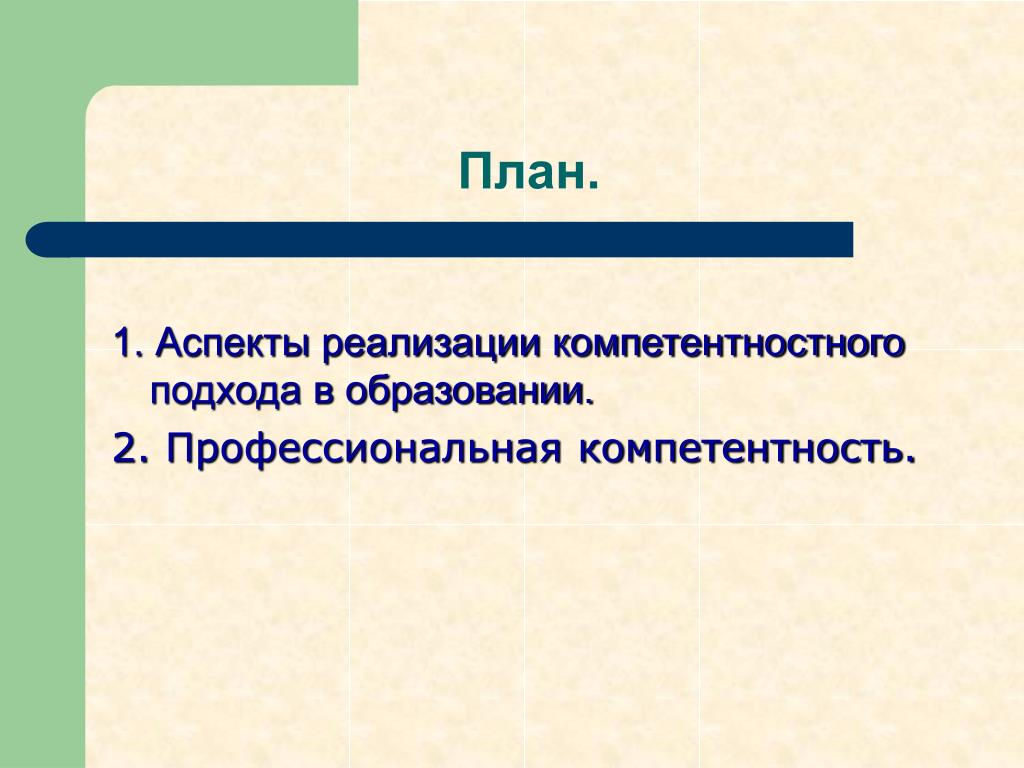 План.

1. Аспекты реализации компетентностного подхода в образовании.

2. Профессиональная компетентность.